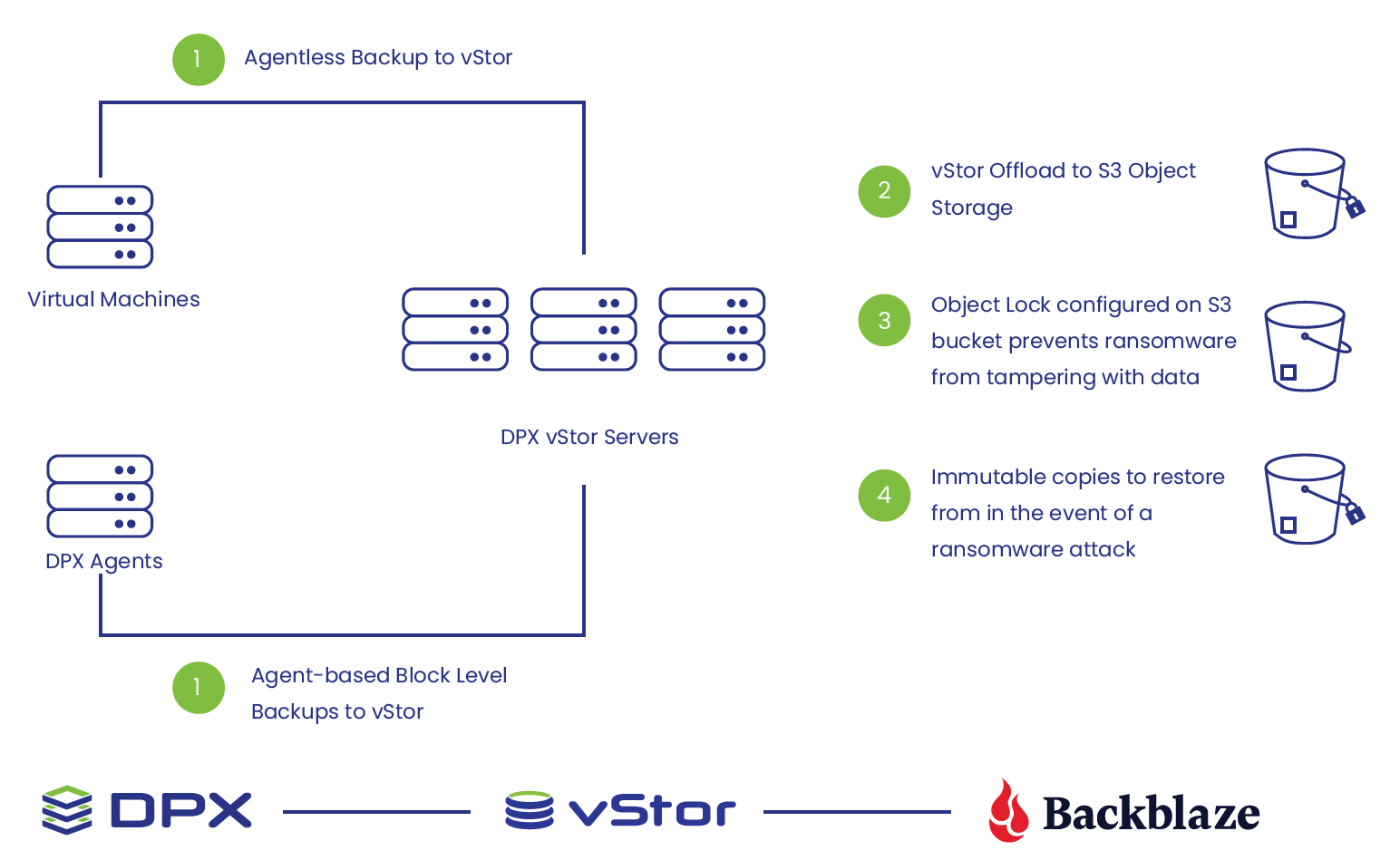 1 Agentless Backup to vStor

Virtual Machines

DPX vStor Servers

DPX Agents

1 Agent-based Block Level Backups to vStor

2 vStor Offload to S3 Object Storage

3 Object Lock configured on S3 bucket prevents ransomware from tampering with data

4 Immutable copies to restore from in the event of a ransomware attack

DPX

vStor

Backblaze